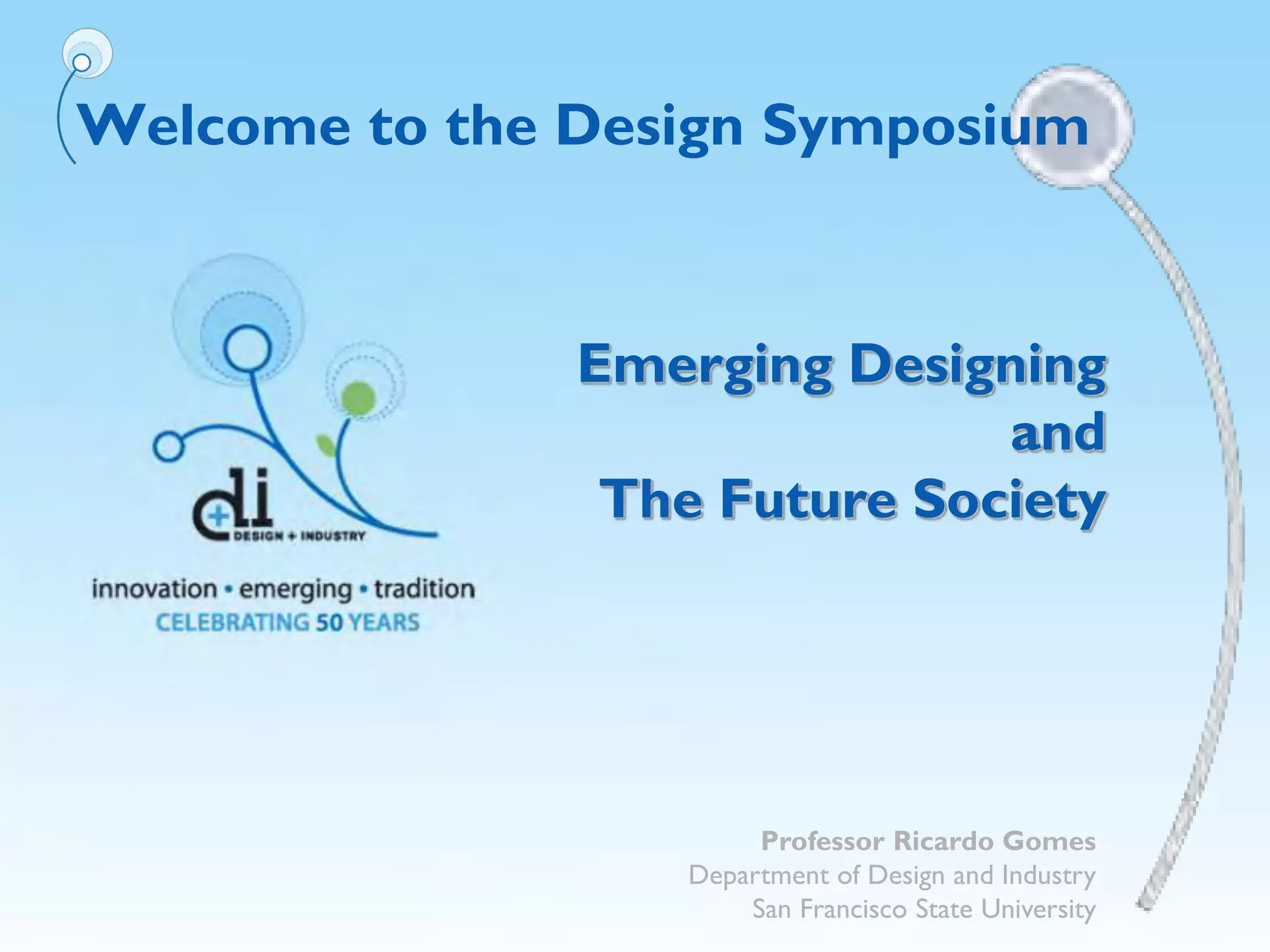 Welcome to the Design Symposium

d+i
DESIGN + INDUSTRY
innovation • emerging • tradition
CELEBRATING 50 YEARS

Emerging Designing
and
The Future Society

Professor Ricardo Gomes
Department of Design and Industry
San Francisco State University